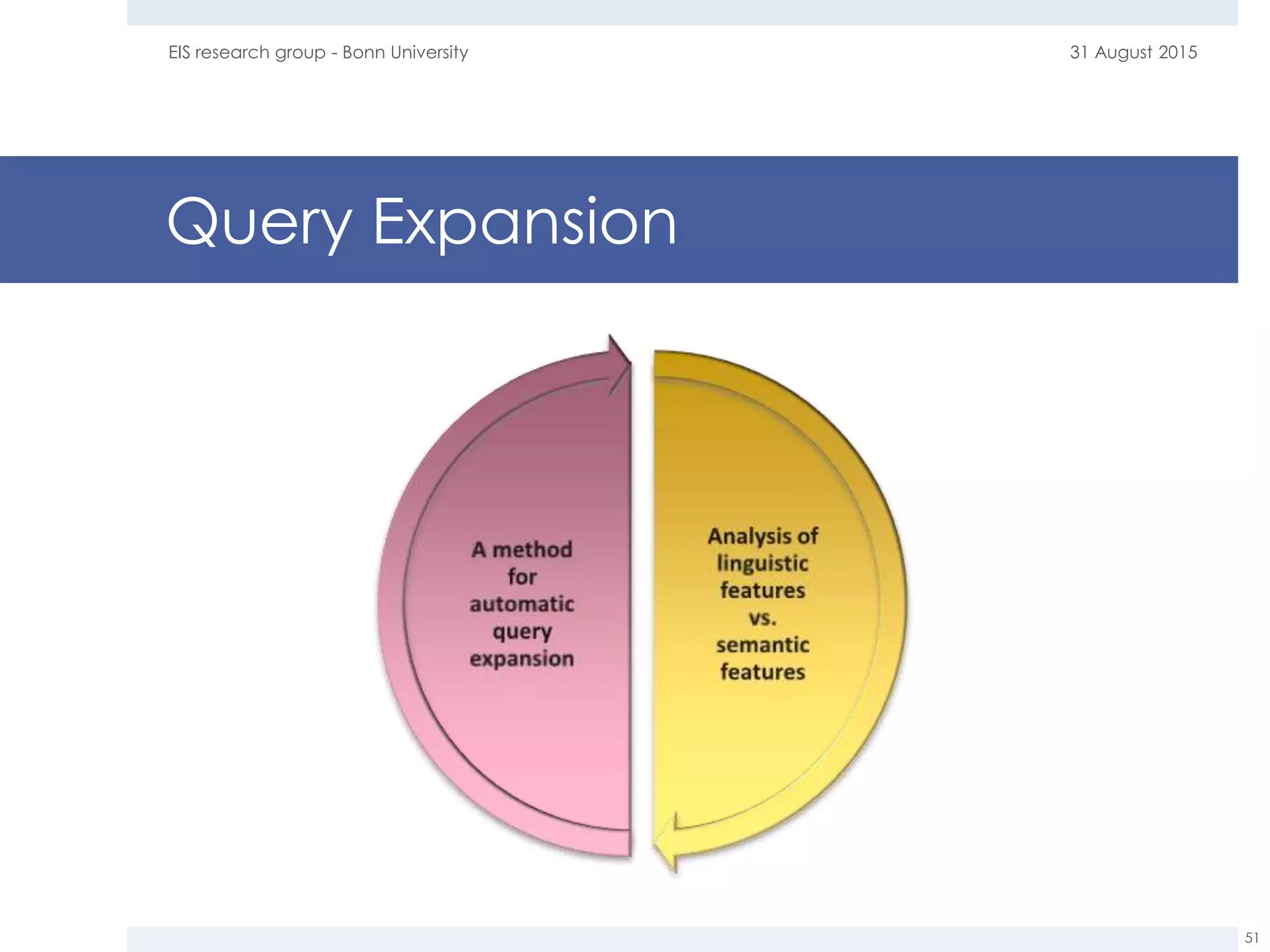 EIS research group - Bonn University

31 August 2015

Query Expansion

A method for automatic query expansion

Analysis of linguistic features vs. semantic features

51